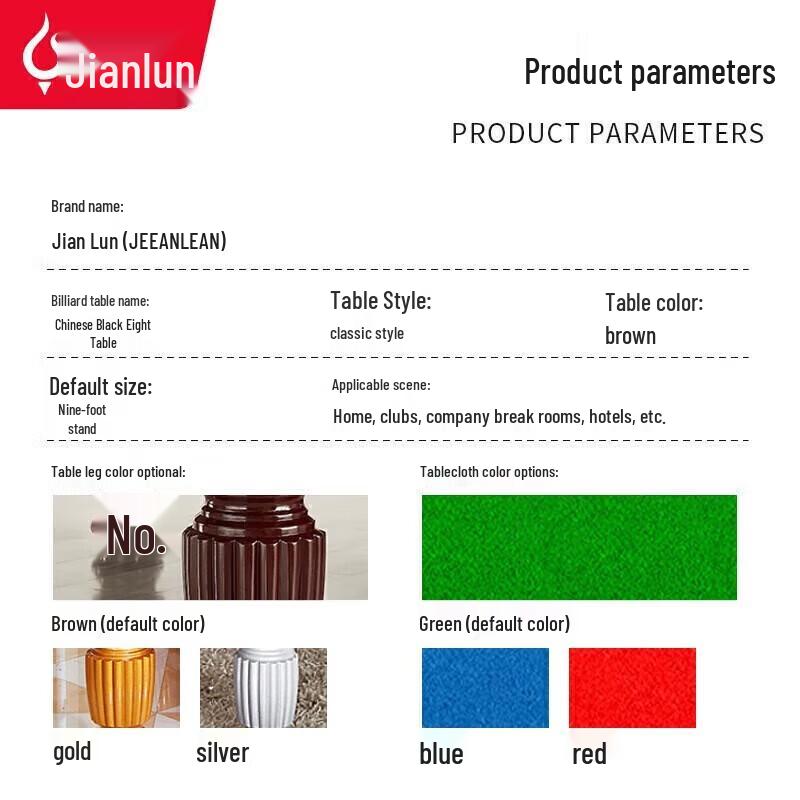 Jianlun

Product parameters

PRODUCT PARAMETERS

Brand name:

Jian Lun (JEEANLEAN)

Billiard table name:
Chinese Black Eight Table

Table Style:
classic style

Table color:
brown

Default size:
Nine-foot stand

Applicable scene:
Home, clubs, company break rooms, hotels, etc.

Table leg color optional:

No.

Brown (default color)

gold

silver

Tablecloth color options:

Green (default color)

blue

red